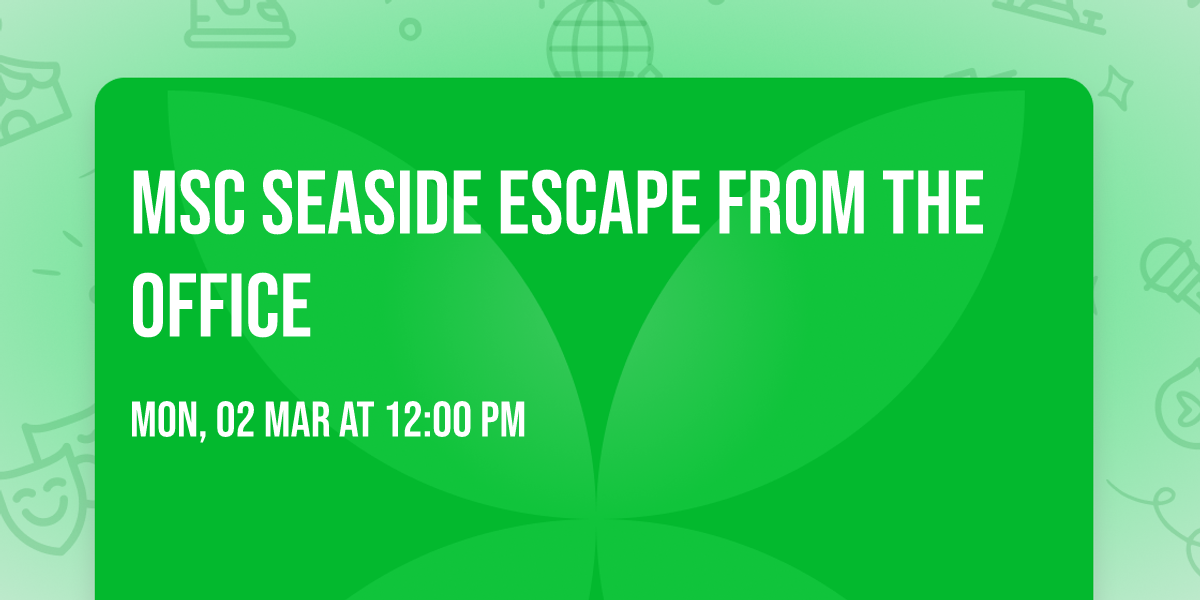 MSC SEASIDE ESCAPE FROM THE OFFICE

MON, 02 MAR AT 12:00 PM